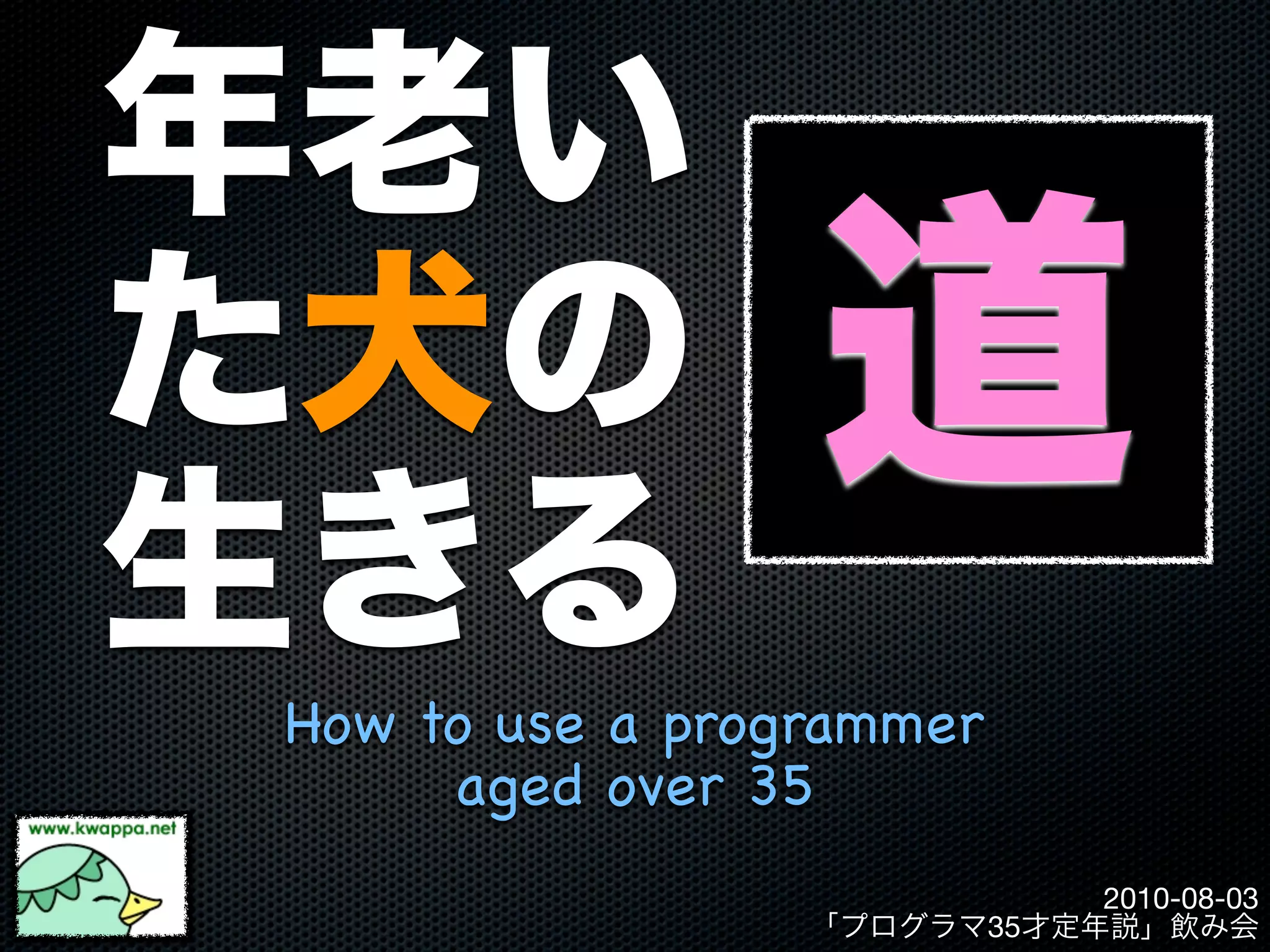 年老いた犬の生きる

道

How to use a programmer aged over 35

www.kwappa.net

2010-08-03
「プログラマ35才定年説」飲み会